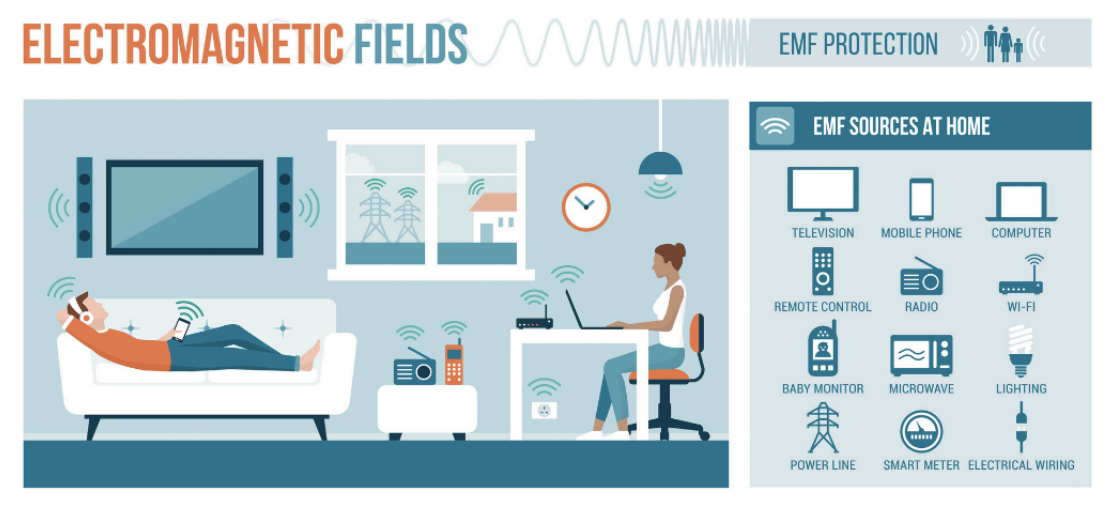 ELECTROMAGNETIC FIELDS

EMF PROTECTION

EMF SOURCES AT HOME

TELEVISION
MOBILE PHONE
COMPUTER
REMOTE CONTROL
RADIO
WI-FI
BABY MONITOR
MICROWAVE
LIGHTING
POWER LINE
SMART METER
ELECTRICAL WIRING